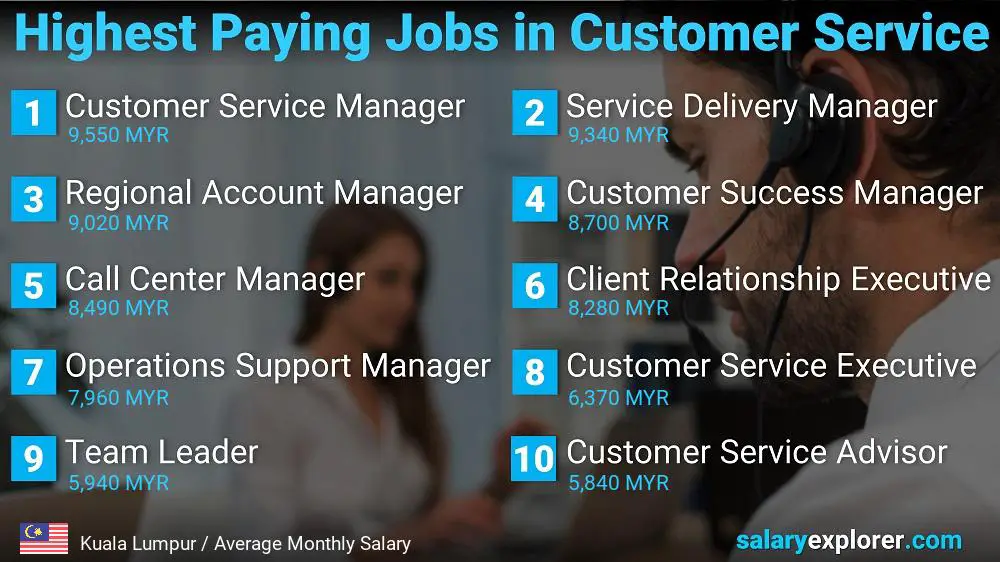 Highest Paying Jobs in Customer Service

1 Customer Service Manager
9,550 MYR

2 Service Delivery Manager
9,340 MYR

3 Regional Account Manager
9,020 MYR

4 Customer Success Manager
8,700 MYR

5 Call Center Manager
8,490 MYR

6 Client Relationship Executive
8,280 MYR

7 Operations Support Manager
7,960 MYR

8 Customer Service Executive
6,370 MYR

9 Team Leader
5,940 MYR

10 Customer Service Advisor
5,840 MYR

Kuala Lumpur / Average Monthly Salary

salaryexplorer.com